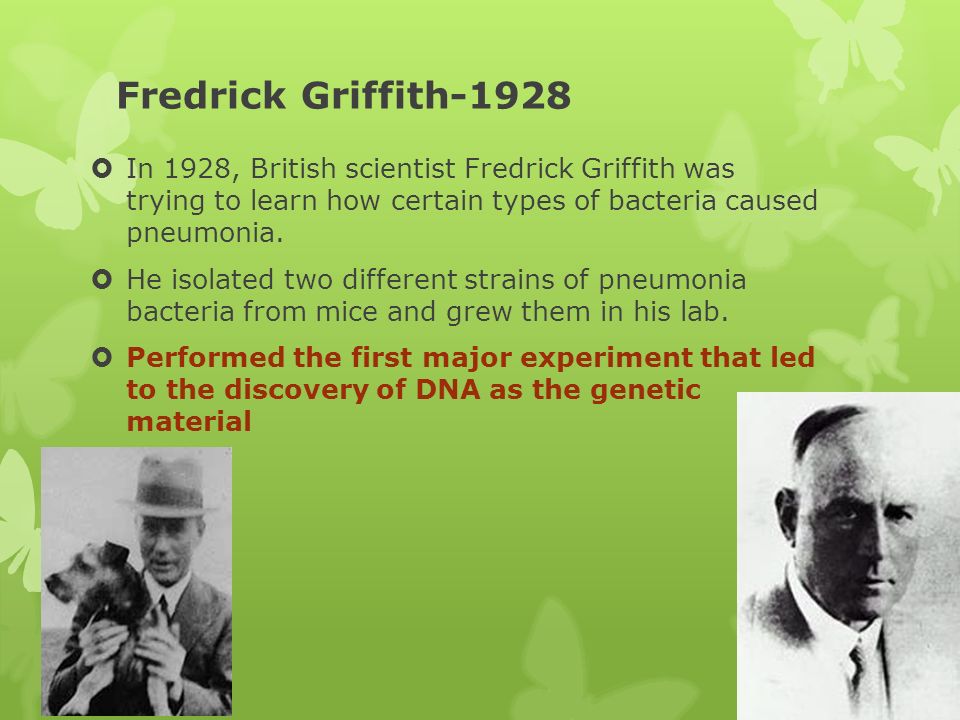 Fredrick Griffith-1928

In 1928, British scientist Fredrick Griffith was trying to learn how certain types of bacteria caused pneumonia.

He isolated two different strains of pneumonia bacteria from mice and grew them in his lab.

Performed the first major experiment that led to the discovery of DNA as the genetic material